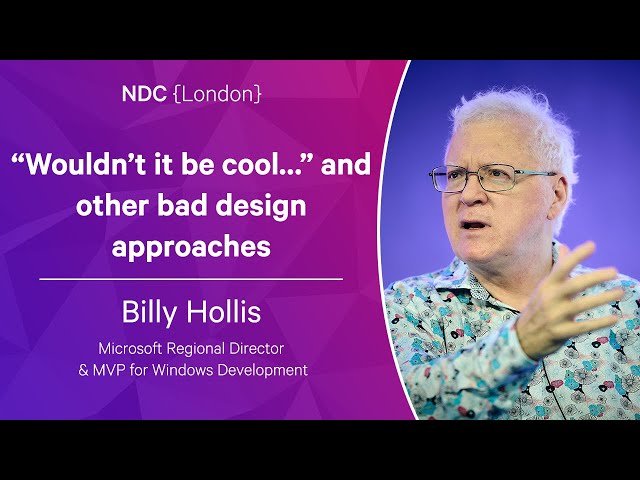 NDC {London}

“Wouldn’t it be cool...” and other bad design approaches

Billy Hollis

Microsoft Regional Director & MVP for Windows Development